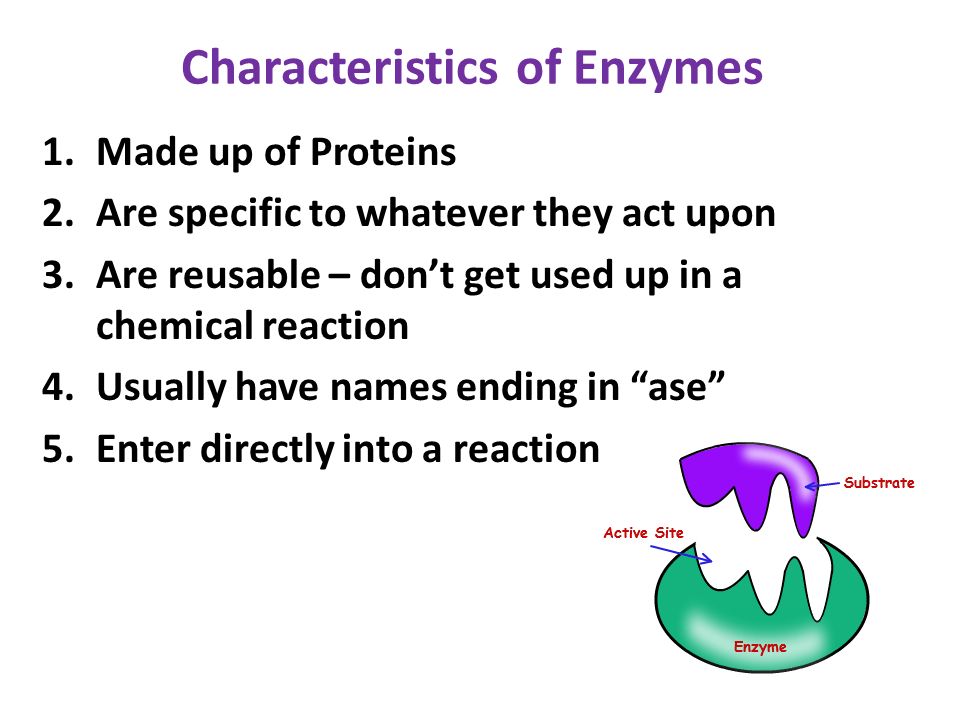 Characteristics of Enzymes

1. Made up of Proteins
2. Are specific to whatever they act upon
3. Are reusable – don't get used up in a chemical reaction
4. Usually have names ending in "ase"
5. Enter directly into a reaction

Substrate

Active Site

Enzyme